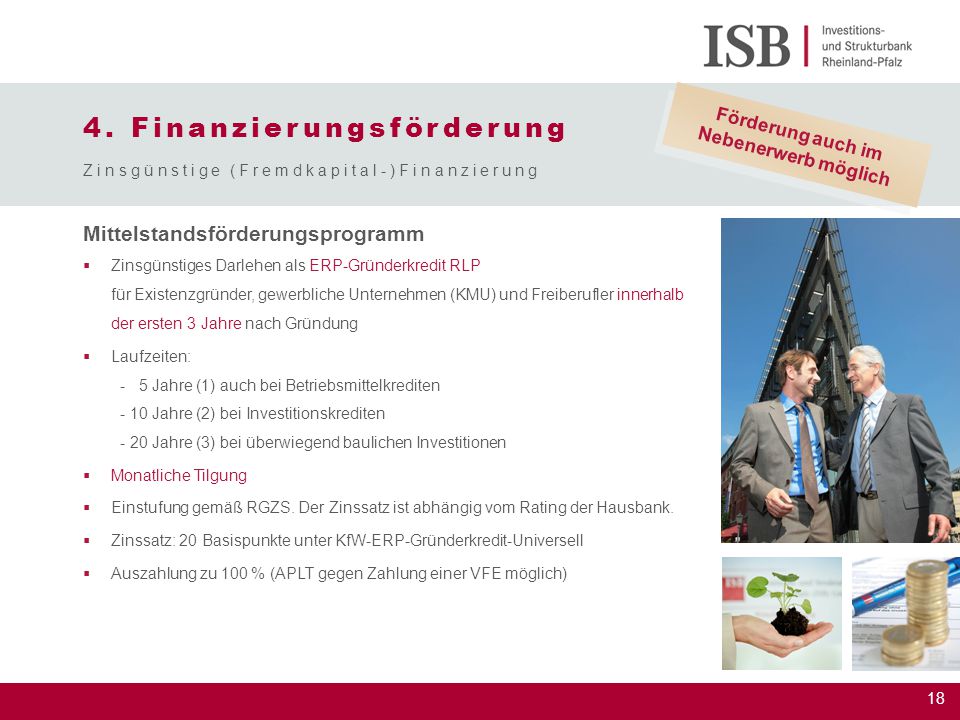 ISB | Investitions- und Strukturbank Rheinland-Pfalz

4. Finanzierungsförderung

Zinsgünstige (Fremdkapital-)Finanzierung

Förderung auch im Nebenerwerb möglich

Mittelstandsförderungsprogramm

▪ Zinsgünstiges Darlehen als ERP-Gründerkredit RLP für Existenzgründer, gewerbliche Unternehmen (KMU) und Freiberufler innerhalb der ersten 3 Jahre nach Gründung

▪ Laufzeiten:
- 5 Jahre (1) auch bei Betriebsmittelkrediten
- 10 Jahre (2) bei Investitionskrediten
- 20 Jahre (3) bei überwiegend baulichen Investitionen

▪ Monatliche Tilgung

▪ Einstufung gemäß RGZS. Der Zinssatz ist abhängig vom Rating der Hausbank.

▪ Zinssatz: 20 Basispunkte unter KfW-ERP-Gründerkredit-Universell

▪ Auszahlung zu 100 % (APLT gegen Zahlung einer VFE möglich)

18